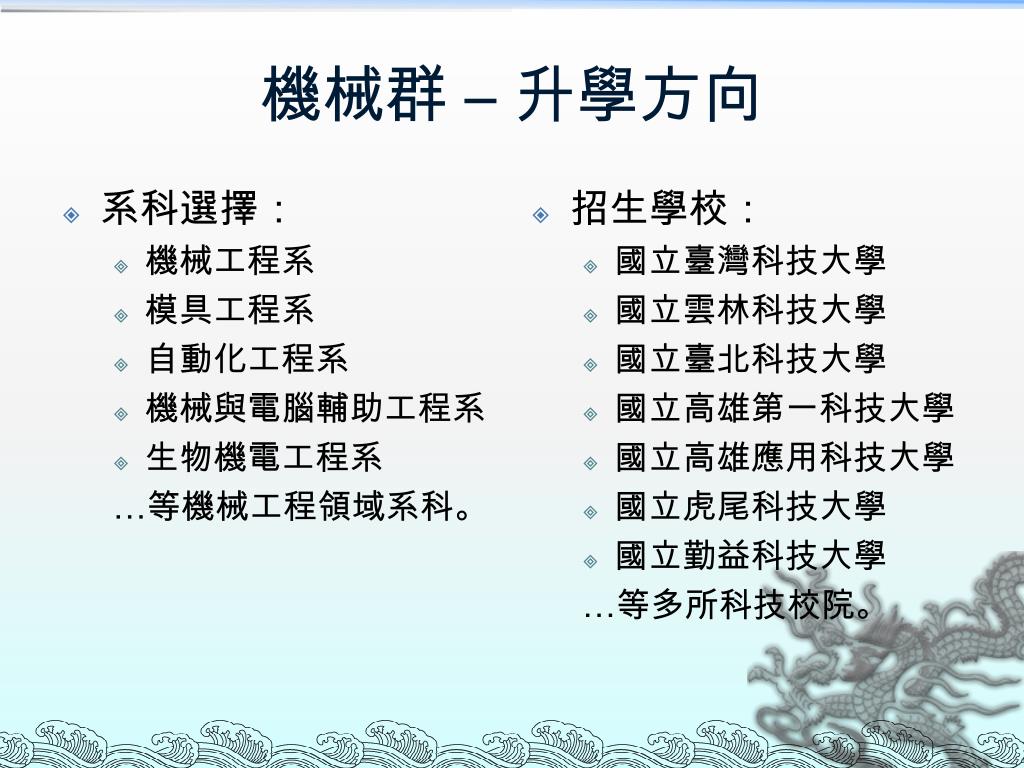 機械群 – 升學方向

系科選擇：

機械工程系

模具工程系

自動化工程系

機械與電腦輔助工程系

生物機電工程系

…等機械工程領域系科。

招生學校：

國立臺灣科技大學

國立雲林科技大學

國立臺北科技大學

國立高雄第一科技大學

國立高雄應用科技大學

國立虎尾科技大學

國立勤益科技大學

…等多所科技校院。